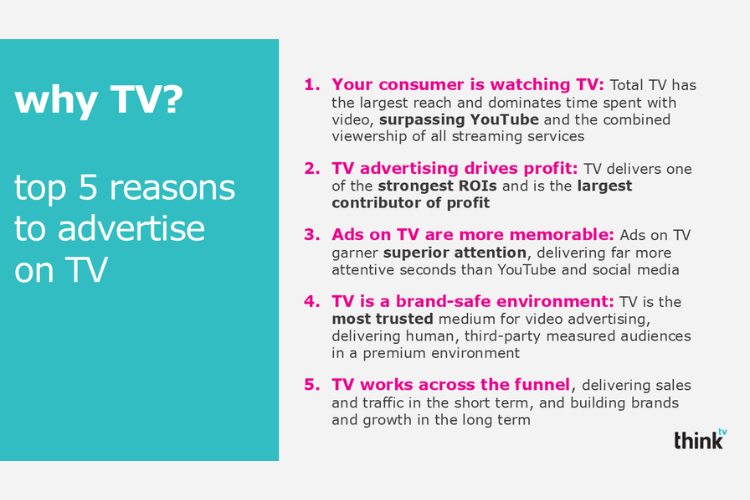 why TV?

top 5 reasons to advertise on TV

1. Your consumer is watching TV: Total TV has the largest reach and dominates time spent with video, surpassing YouTube and the combined viewership of all streaming services

2. TV advertising drives profit: TV delivers one of the strongest ROIs and is the largest contributor of profit

3. Ads on TV are more memorable: Ads on TV garner superior attention, delivering far more attentive seconds than YouTube and social media

4. TV is a brand-safe environment: TV is the most trusted medium for video advertising, delivering human, third-party measured audiences in a premium environment

5. TV works across the funnel, delivering sales and traffic in the short term, and building brands and growth in the long term

think tv